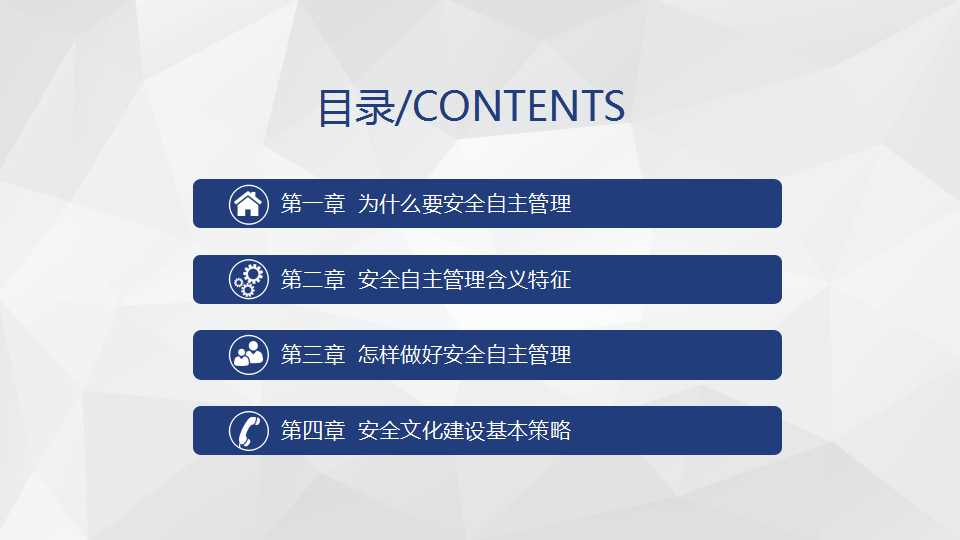 目录/CONTENTS

第一章 为什么要安全自主管理

第二章 安全自主管理含义特征

第三章 怎样做好安全自主管理

第四章 安全文化建设基本策略